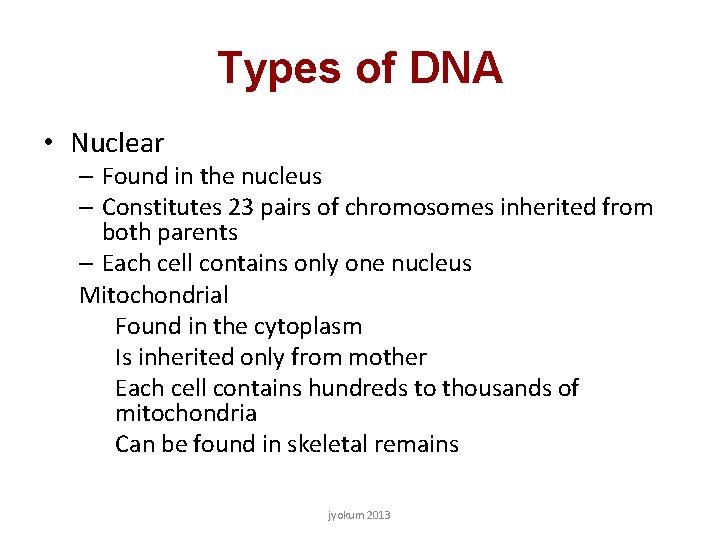 Types of DNA

• Nuclear
  – Found in the nucleus
  – Constitutes 23 pairs of chromosomes inherited from both parents
  – Each cell contains only one nucleus

Mitochondrial
  Found in the cytoplasm
  Is inherited only from mother
  Each cell contains hundreds to thousands of mitochondria
  Can be found in skeletal remains

jyokum 2013